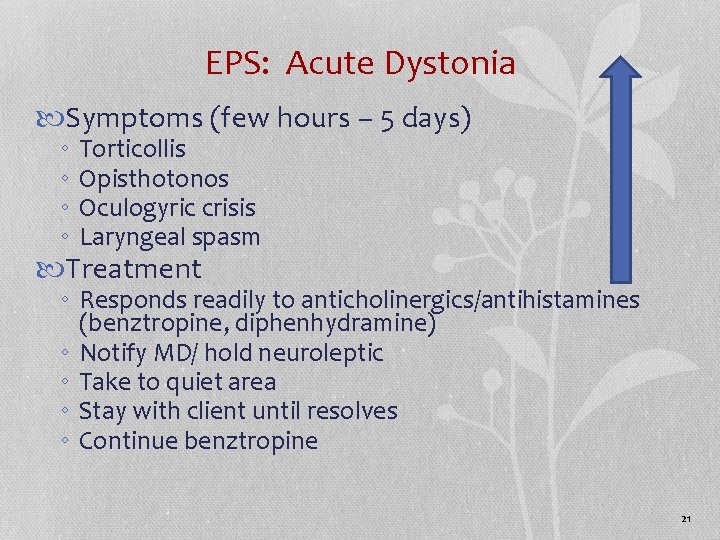 EPS: Acute Dystonia

Symptoms (few hours – 5 days)
◦ Torticollis
◦ Opisthotonos
◦ Oculogyric crisis
◦ Laryngeal spasm

Treatment
◦ Responds readily to anticholinergics/antihistamines (benztropine, diphenhydramine)
◦ Notify MD/ hold neuroleptic
◦ Take to quiet area
◦ Stay with client until resolves
◦ Continue benztropine

21